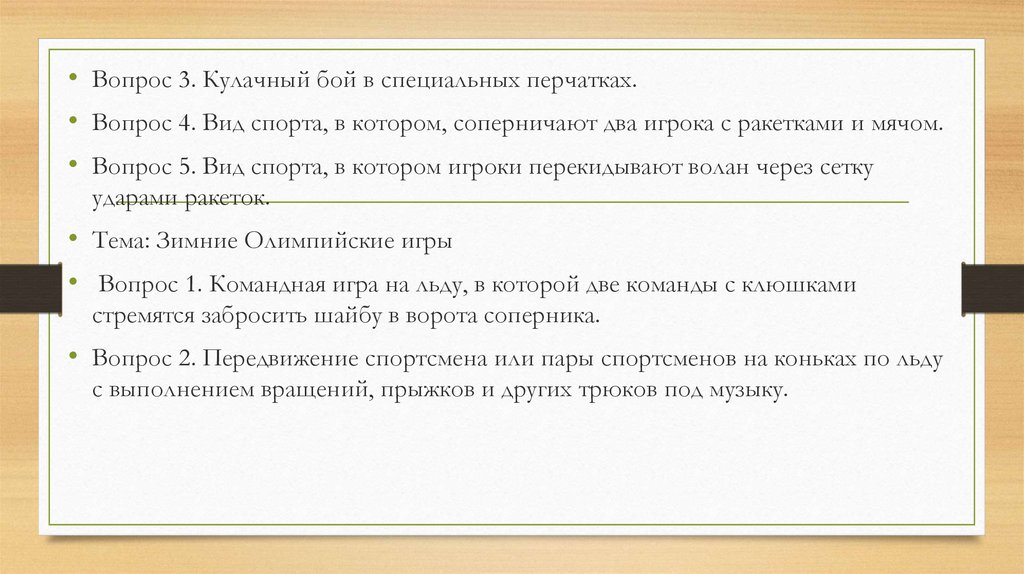 • Вопрос 3. Кулачный бой в специальных перчатках.

• Вопрос 4. Вид спорта, в котором, соперничают два игрока с ракетками и мячом.

• Вопрос 5. Вид спорта, в котором игроки перекидывают волан через сетку ударами ракеток.

• Тема: Зимние Олимпийские игры

• Вопрос 1. Командная игра на льду, в которой две команды с клюшками стремятся забросить шайбу в ворота соперника.

• Вопрос 2. Передвижение спортсмена или пары спортсменов на коньках по льду с выполнением вращений, прыжков и других трюков под музыку.